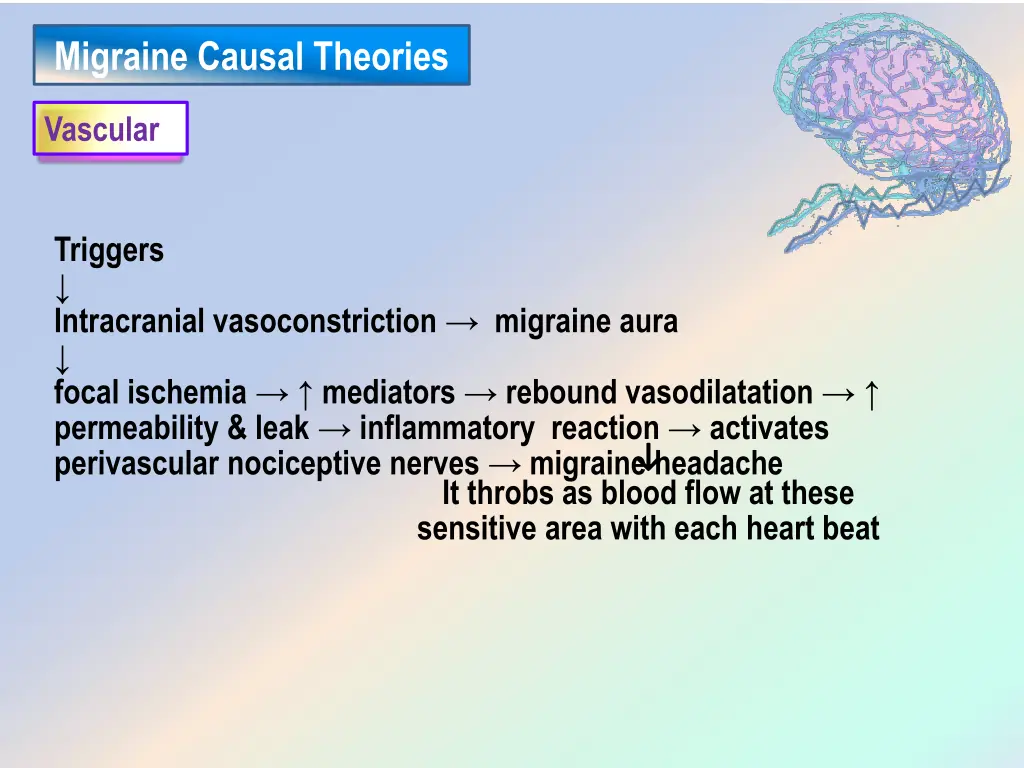 Migraine Causal Theories

Vascular

Triggers
↓
Intracranial vasoconstriction → migraine aura
↓
focal ischemia → ↑ mediators → rebound vasodilatation → ↑ permeability & leak → inflammatory reaction → activates perivascular nociceptive nerves → migraine headache
↓
It throbs as blood flow at these sensitive area with each heart beat